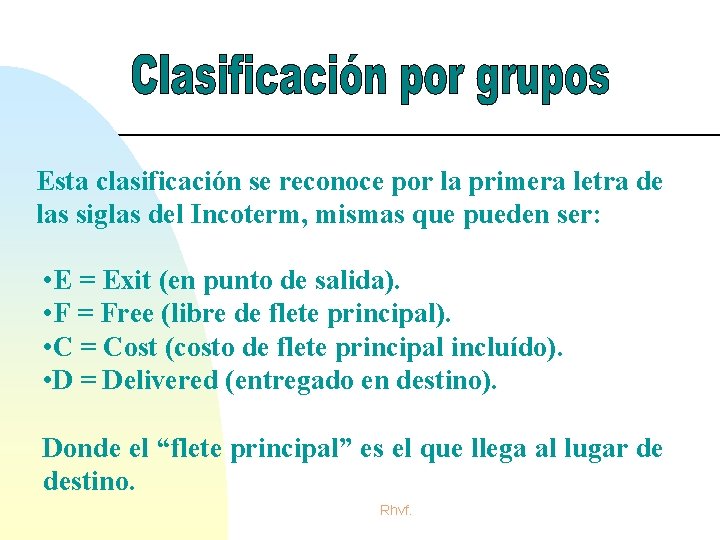 Clasificación por grupos

Esta clasificación se reconoce por la primera letra de las siglas del Incoterm, mismas que pueden ser:

•E = Exit (en punto de salida).
•F = Free (libre de flete principal).
•C = Cost (costo de flete principal incluído).
•D = Delivered (entregado en destino).

Donde el “flete principal” es el que llega al lugar de destino.

Rhvf.